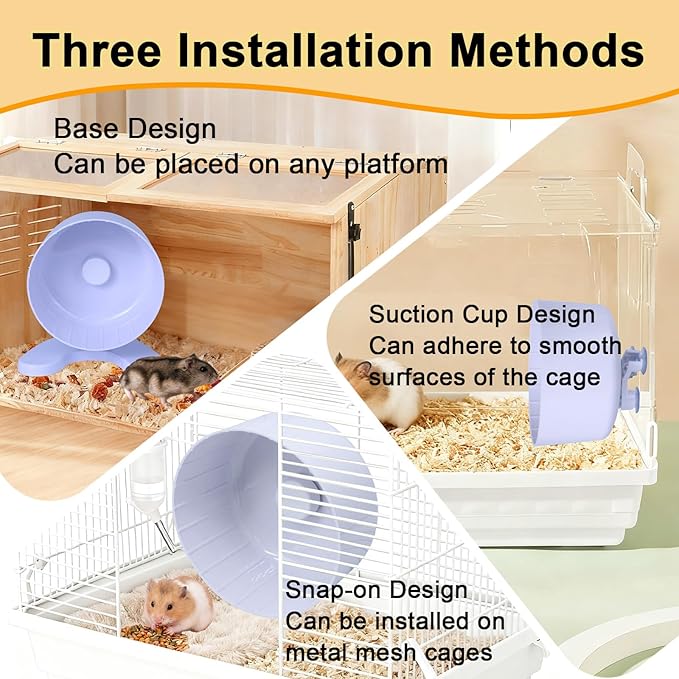 Three Installation Methods

Base Design
Can be placed on any platform

Suction Cup Design
Can adhere to smooth surfaces of the cage

Snap-on Design
Can be installed on metal mesh cages